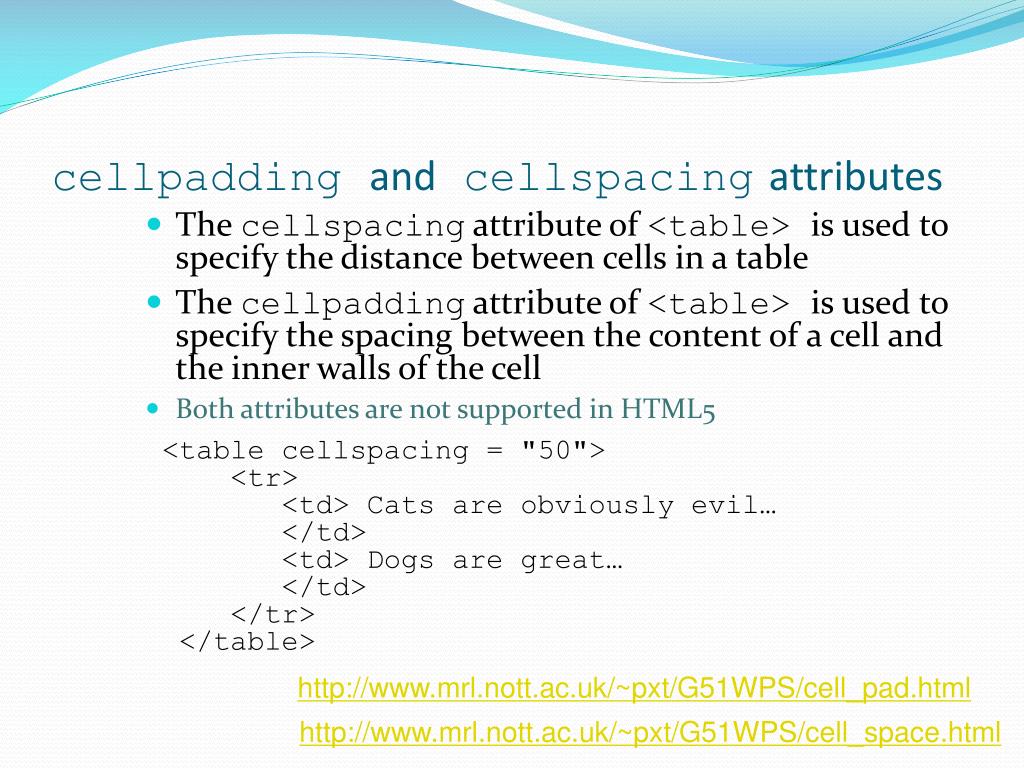 cellpadding and cellspacing attributes

The cellspacing attribute of <table> is used to specify the distance between cells in a table

The cellpadding attribute of <table> is used to specify the spacing between the content of a cell and the inner walls of the cell

Both attributes are not supported in HTML5

<table cellspacing = "50">
<tr>
<td> Cats are obviously evil…
</td>
<td> Dogs are great…
</td>
</tr>
</table>

http://www.mrl.nott.ac.uk/~pxt/G51WPS/cell_pad.html

http://www.mrl.nott.ac.uk/~pxt/G51WPS/cell_space.html